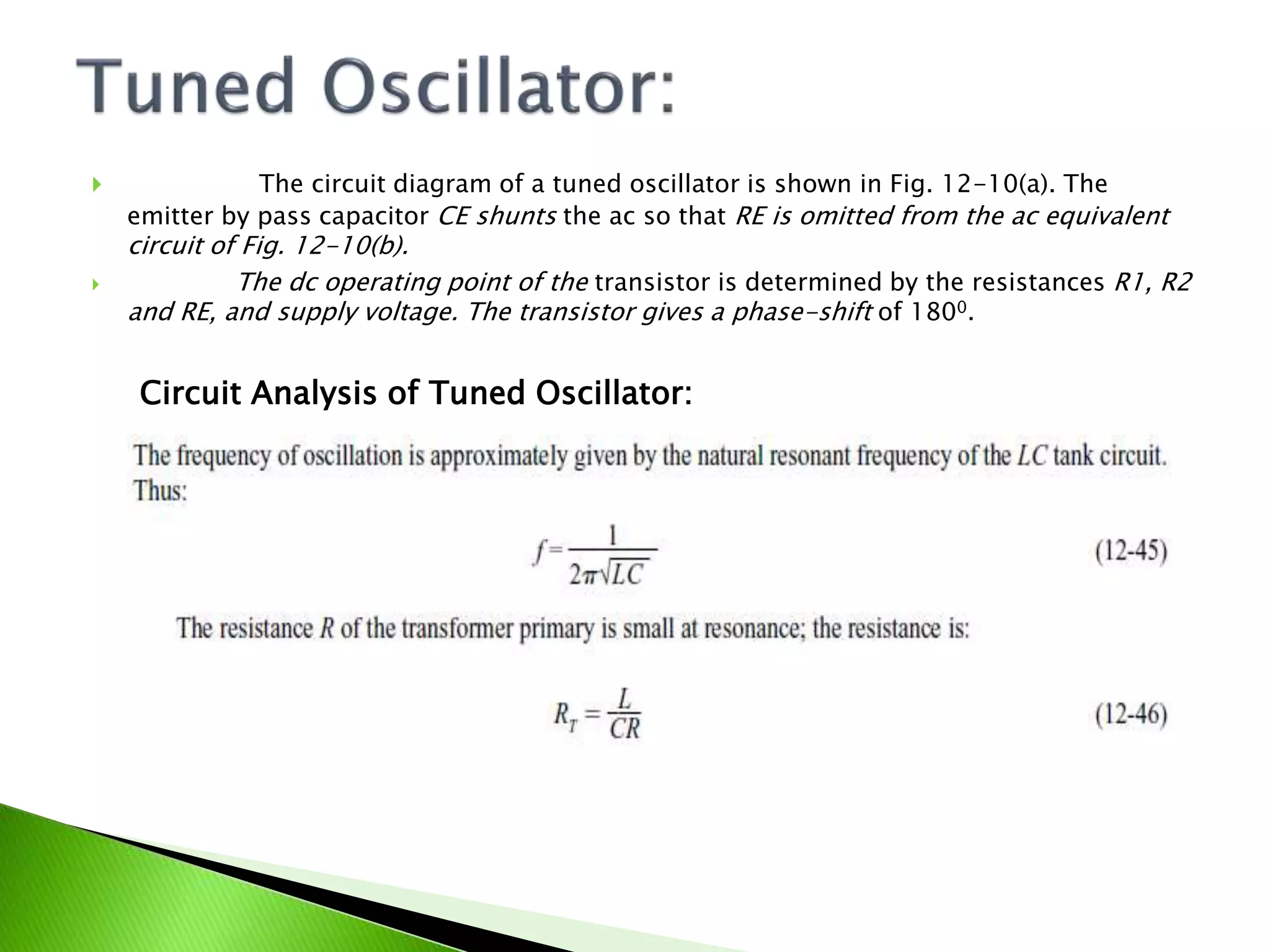 Tuned Oscillator:

The circuit diagram of a tuned oscillator is shown in Fig. 12-10(a). The emitter by pass capacitor CE shunts the ac so that RE is omitted from the ac equivalent circuit of Fig. 12-10(b).

The dc operating point of the transistor is determined by the resistances R1, R2 and RE, and supply voltage. The transistor gives a phase-shift of $180^0$.

Circuit Analysis of Tuned Oscillator:

The frequency of oscillation is approximately given by the natural resonant frequency of the LC tank circuit. Thus:

$f = \frac{1}{2\pi\sqrt{LC}}$ (12-45)

The resistance R of the transformer primary is small at resonance; the resistance is:

$R_T = \frac{L}{CR}$ (12-46)